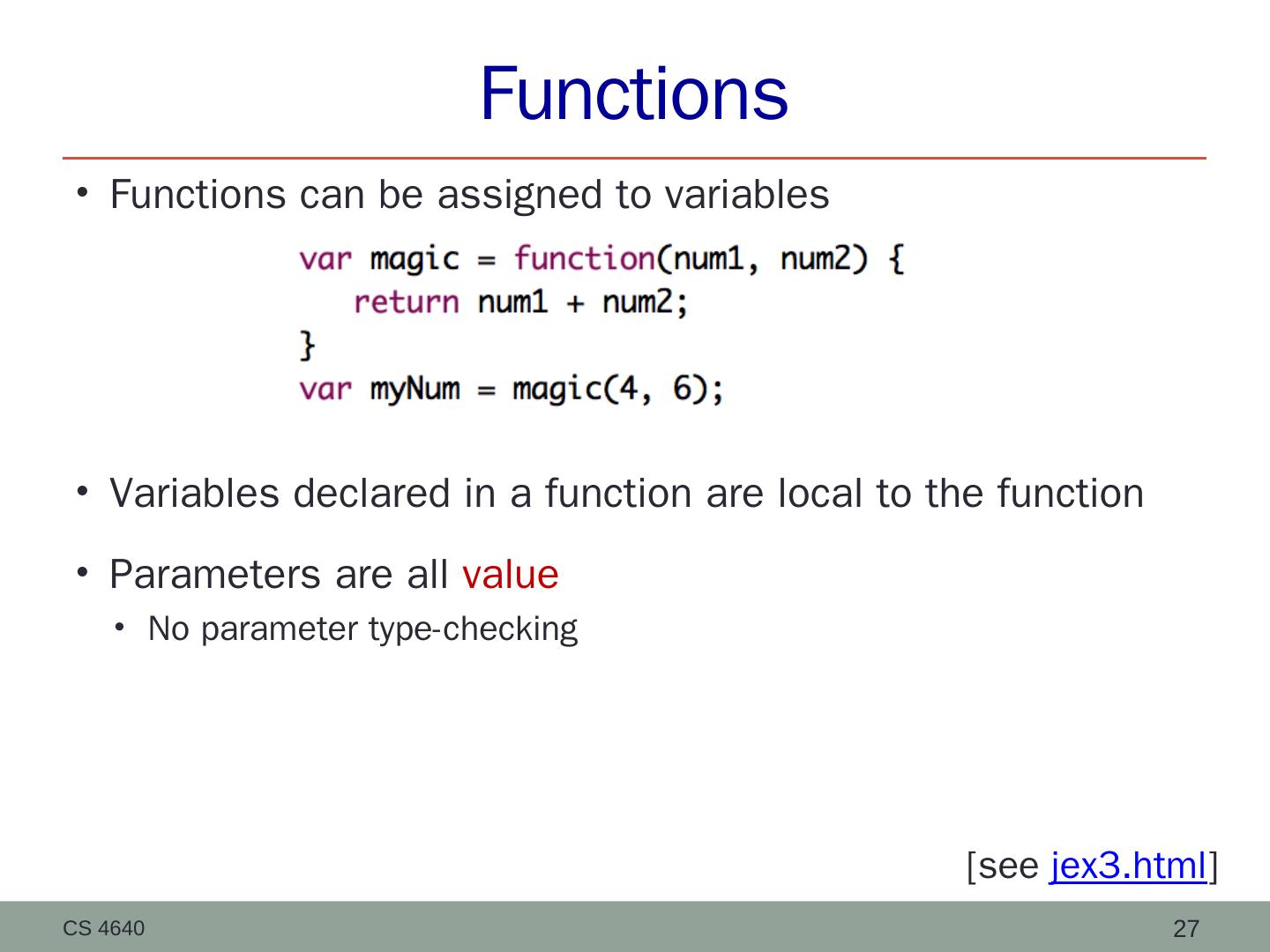 Functions

• Functions can be assigned to variables

var magic = function(num1, num2) {
   return num1 + num2;
}
var myNum = magic(4, 6);

• Variables declared in a function are local to the function

• Parameters are all value
  • No parameter type-checking

[see jex3.html]

CS 4640

27